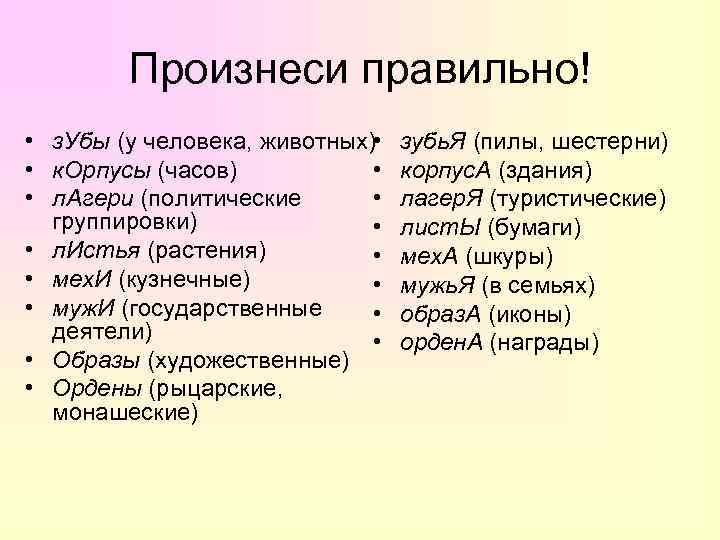 Произнеси правильно!

• зУбы (у человека, животных)
• кОрпусы (часов)
• лАгери (политические группировки)
• лИстья (растения)
• мехИ (кузнечные)
• мужИ (государственные деятели)
• Образы (художественные)
• Ордены (рыцарские, монашеские)

• зубьЯ (пилы, шестерни)
• корпусА (здания)
• лагерЯ (туристические)
• листЫ (бумаги)
• мехА (шкуры)
• мужьЯ (в семьях)
• образА (иконы)
• орденА (награды)